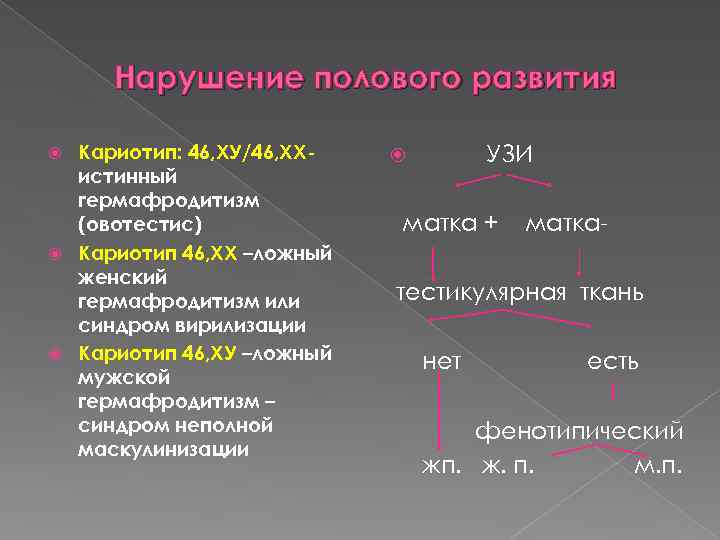 Нарушение полового развития

Кариотип: 46,ХУ/46,ХХ- истинный гермафродитизм (овотестис)

Кариотип 46,ХХ –ложный женский гермафродитизм или синдром вирилизации

Кариотип 46,ХУ –ложный мужской гермафродитизм – синдром неполной маскулинизации

УЗИ

матка + матка-

тестикулярная ткань

нет есть

фенотипический

жп. ж. п. м.п.